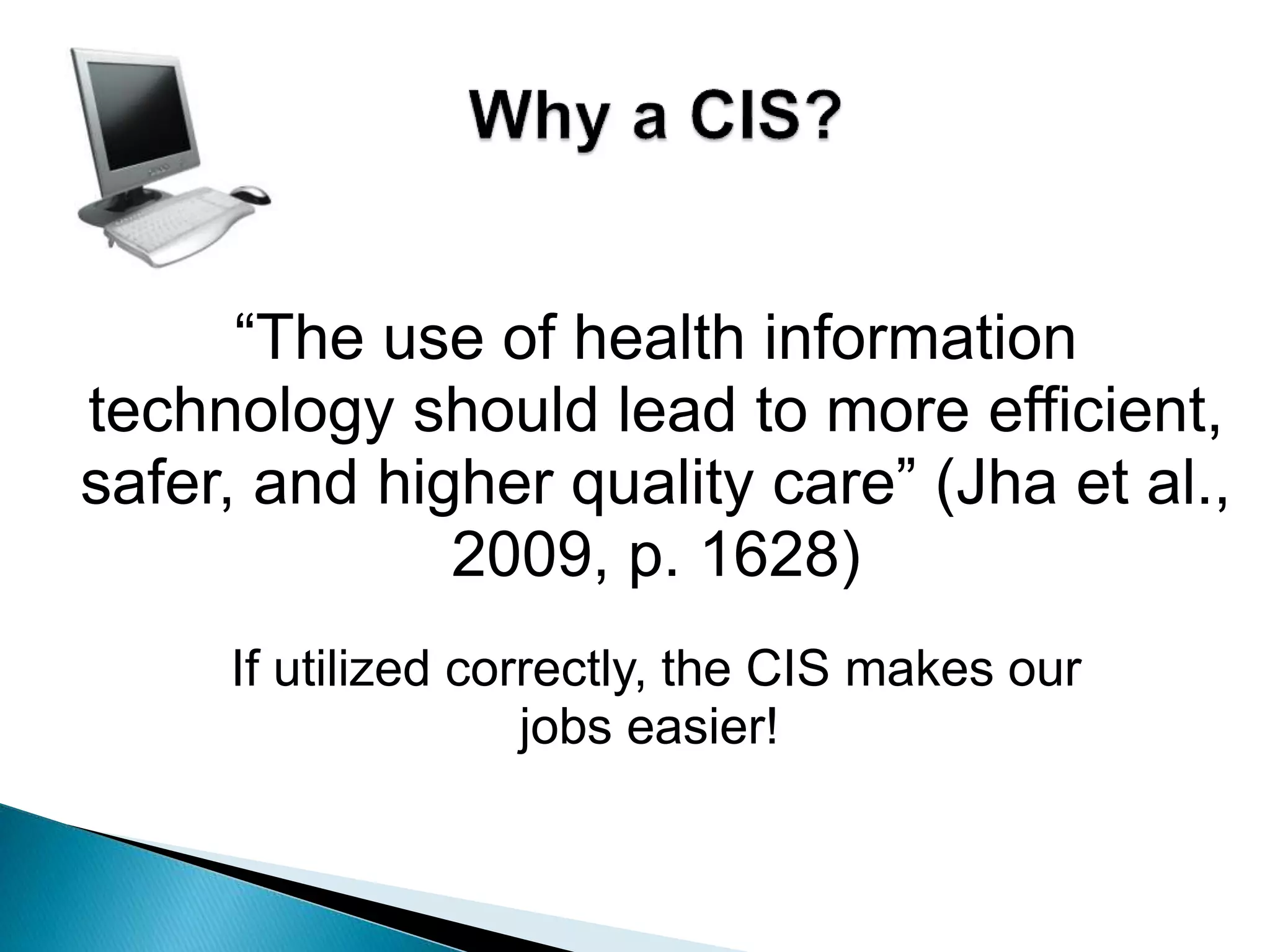 Why a CIS?

“The use of health information technology should lead to more efficient, safer, and higher quality care” (Jha et al., 2009, p. 1628)

If utilized correctly, the CIS makes our jobs easier!